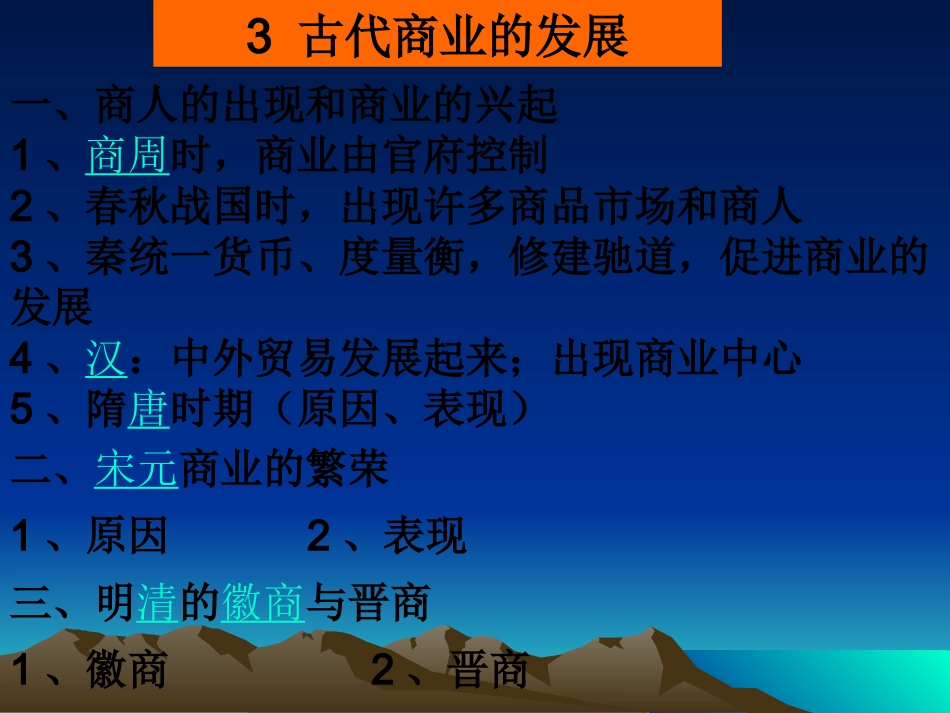 3 古代商业的发展

一、商人的出现和商业的兴起

1、商周时，商业由官府控制

2、春秋战国时，出现许多商品市场和商人

3、秦统一货币、度量衡，修建驰道，促进商业的发展

4、汉：中外贸易发展起来；出现商业中心

5、隋唐时期（原因、表现）

二、宋元商业的繁荣

1、原因　　2、表现

三、明清的徽商与晋商

1、徽商　　2、晋商